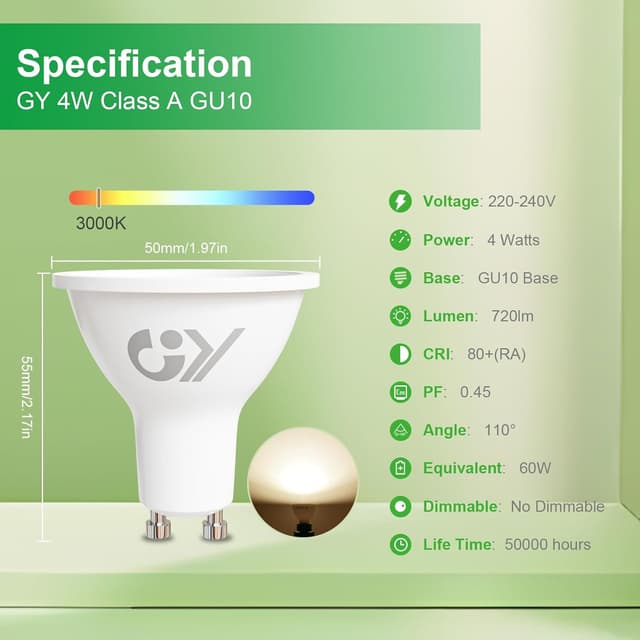 Specification
GY 4W Class A GU10

3000K

50mm/1.97in

55mm/2.17in

GY

Voltage: 220-240V

Power: 4 Watts

Base: GU10 Base

Lumen: 720lm

CRI: 80+(RA)

PF: 0.45

Angle: 110°

Equivalent: 60W

Dimmable: No Dimmable

Life Time: 50000 hours